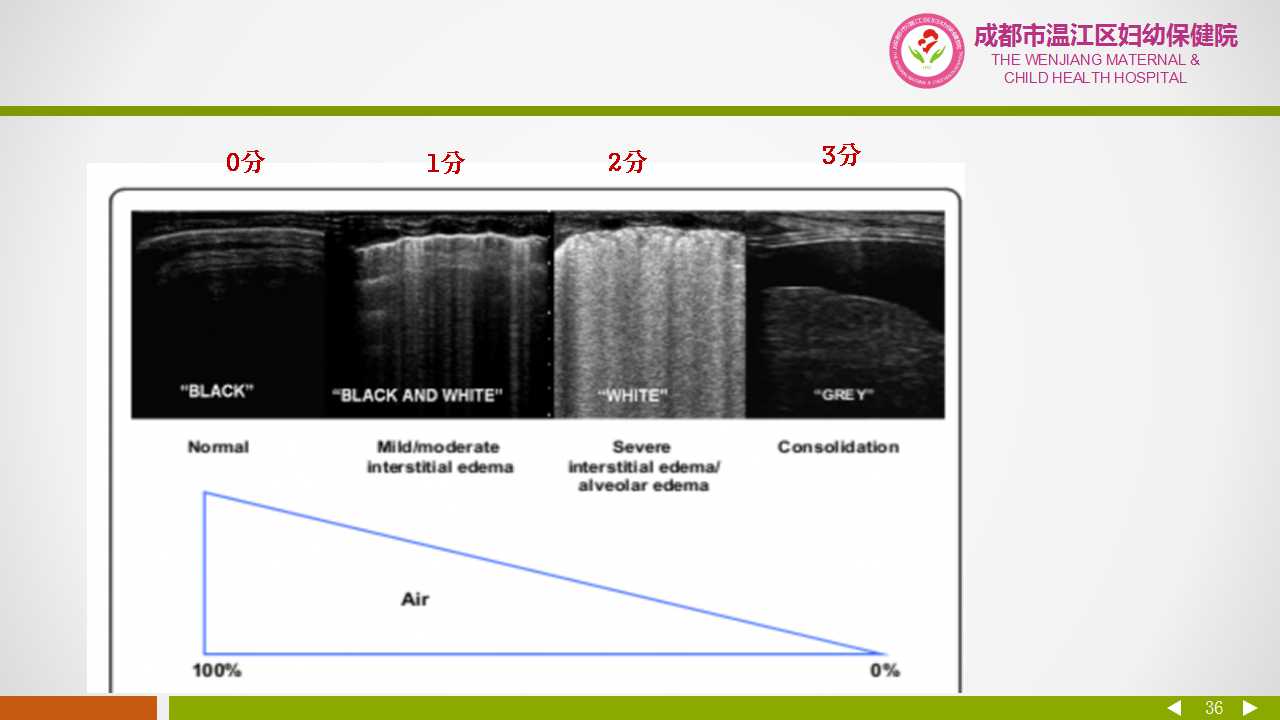 成都市温江区妇幼保健院
THE WENJIANG MATERNAL & CHILD HEALTH HOSPITAL

0分 1分 2分 3分

"BLACK" "BLACK AND WHITE" "WHITE" "GREY"

Normal

Mild/moderate interstitial edema

Severe interstitial edema/ alveolar edema

Consolidation

Air

100%

0%

36